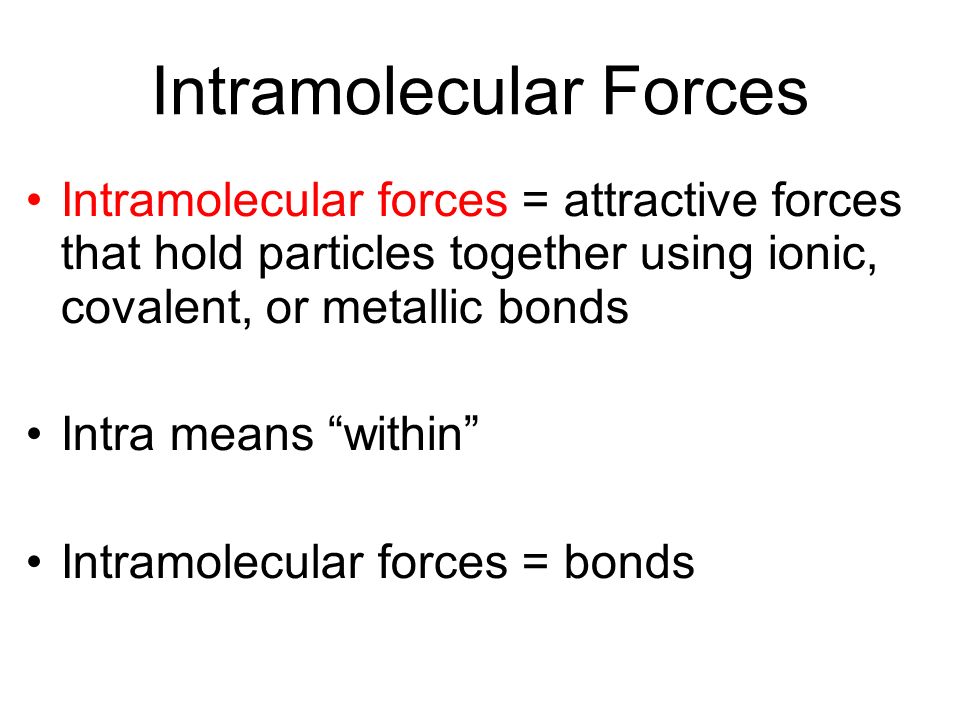 Intramolecular Forces

• Intramolecular forces = attractive forces that hold particles together using ionic, covalent, or metallic bonds

• Intra means “within”

• Intramolecular forces = bonds